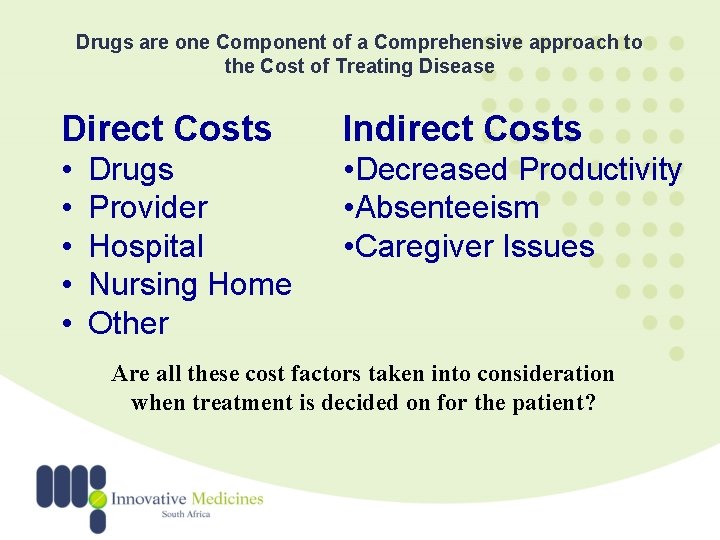 Drugs are one Component of a Comprehensive approach to the Cost of Treating Disease

Direct Costs
• Drugs
• Provider
• Hospital
• Nursing Home
• Other

Indirect Costs
•Decreased Productivity
•Absenteeism
•Caregiver Issues

Are all these cost factors taken into consideration when treatment is decided on for the patient?

Innovative Medicines
South Africa